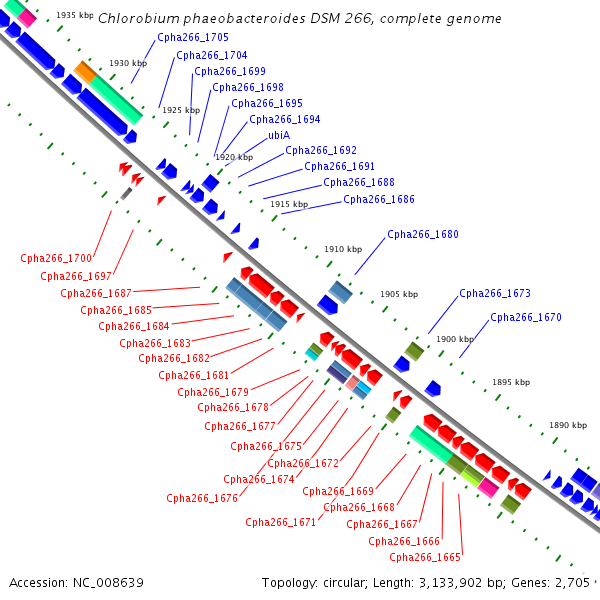 Chlorobium phaeobacteroides DSM 266, complete genome

1935 kbp
1930 kbp
1925 kbp
1920 kbp
1915 kbp
1910 kbp
1905 kbp
1900 kbp
1895 kbp
1890 kbp

Cpha266_1705
Cpha266_1704
Cpha266_1699
Cpha266_1698
Cpha266_1695
Cpha266_1694
ubiA
Cpha266_1692
Cpha266_1691
Cpha266_1688
Cpha266_1686
Cpha266_1680
Cpha266_1673
Cpha266_1670

Cpha266_1700
Cpha266_1697
Cpha266_1687
Cpha266_1685
Cpha266_1684
Cpha266_1683
Cpha266_1682
Cpha266_1681
Cpha266_1679
Cpha266_1678
Cpha266_1677
Cpha266_1675
Cpha266_1672
Cpha266_1674
Cpha266_1676
Cpha266_1669
Cpha266_1668
Cpha266_1671
Cpha266_1667
Cpha266_1666
Cpha266_1665

Accession: NC_008639
Topology: circular; Length: 3,133,902 bp; Genes: 2,705